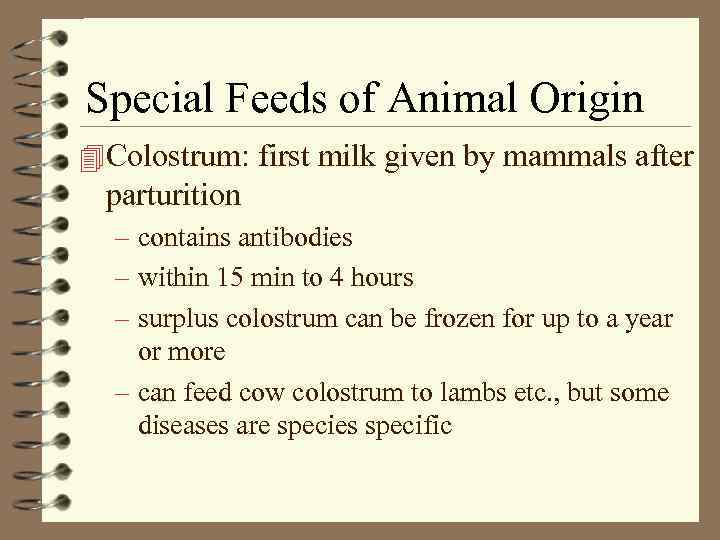 Special Feeds of Animal Origin

Colostrum: first milk given by mammals after parturition

– contains antibodies

– within 15 min to 4 hours

– surplus colostrum can be frozen for up to a year or more

– can feed cow colostrum to lambs etc., but some diseases are species specific